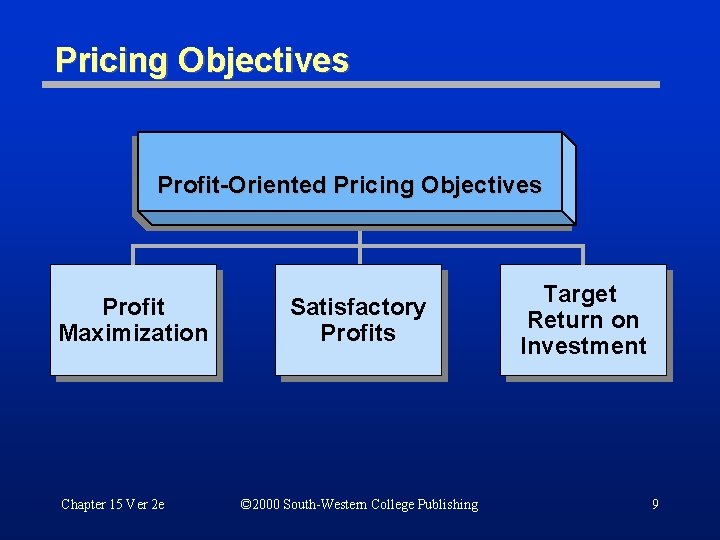 Pricing Objectives

Profit-Oriented Pricing Objectives

Profit Maximization

Satisfactory Profits

Target Return on Investment

Chapter 15 Ver 2e

©2000 South-Western College Publishing

9